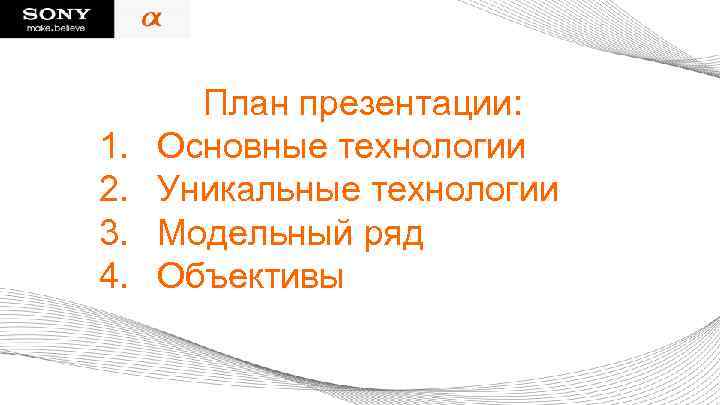 SONY
make.believe
α

План презентации:
1. Основные технологии
2. Уникальные технологии
3. Модельный ряд
4. Объективы